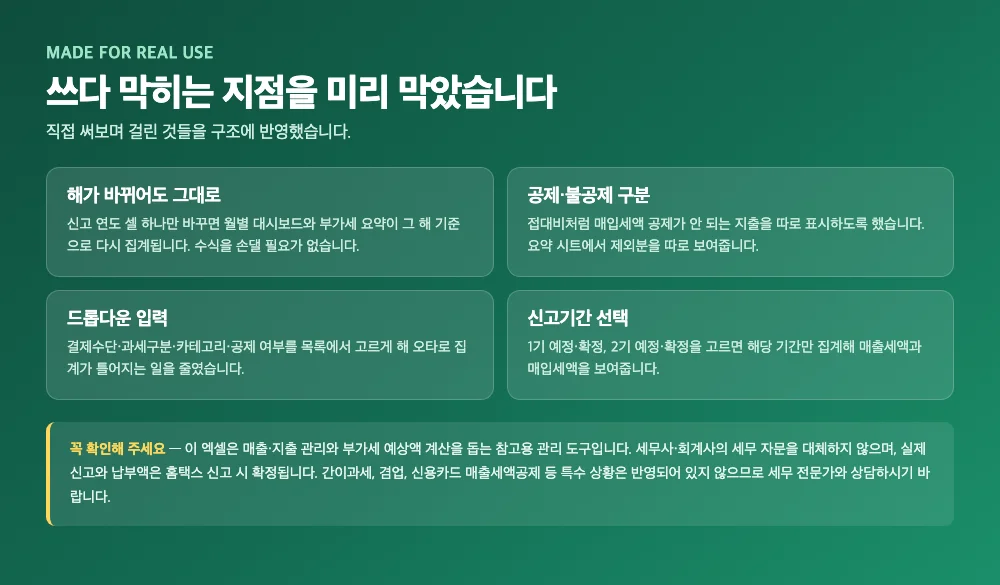 MADE FOR REAL USE

쓰다 막히는 지점을 미리 막았습니다

직접 써보며 걸린 것들을 구조에 반영했습니다.

해가 바뀌어도 그대로

신고 연도 셀 하나만 바꾸면 월별 대시보드와 부가세 요약이 그 해 기준으로 다시 집계됩니다. 수식을 손댈 필요가 없습니다.

공제·불공제 구분

접대비처럼 매입세액 공제가 안 되는 지출을 따로 표시하도록 했습니다. 요약 시트에서 제외분을 따로 보여줍니다.

드롭다운 입력

결제수단·과세구분·카테고리·공제 여부를 목록에서 고르게 해 오타로 집계가 틀어지는 일을 줄였습니다.

신고기간 선택

1기 예정·확정, 2기 예정·확정을 고르면 해당 기간만 집계해 매출세액과 매입세액을 보여줍니다.

꼭 확인해 주세요 — 이 엑셀은 매출·지출 관리와 부가세 예상액 계산을 돕는 참고용 관리 도구입니다. 세무사·회계사의 세무 자문을 대체하지 않으며, 실제 신고와 납부액은 홈택스 신고 시 확정됩니다. 간이과세, 겸업, 신용카드 매출세액공제 등 특수 상황은 반영되어 있지 않으므로 세무 전문가와 상담하시기 바랍니다.